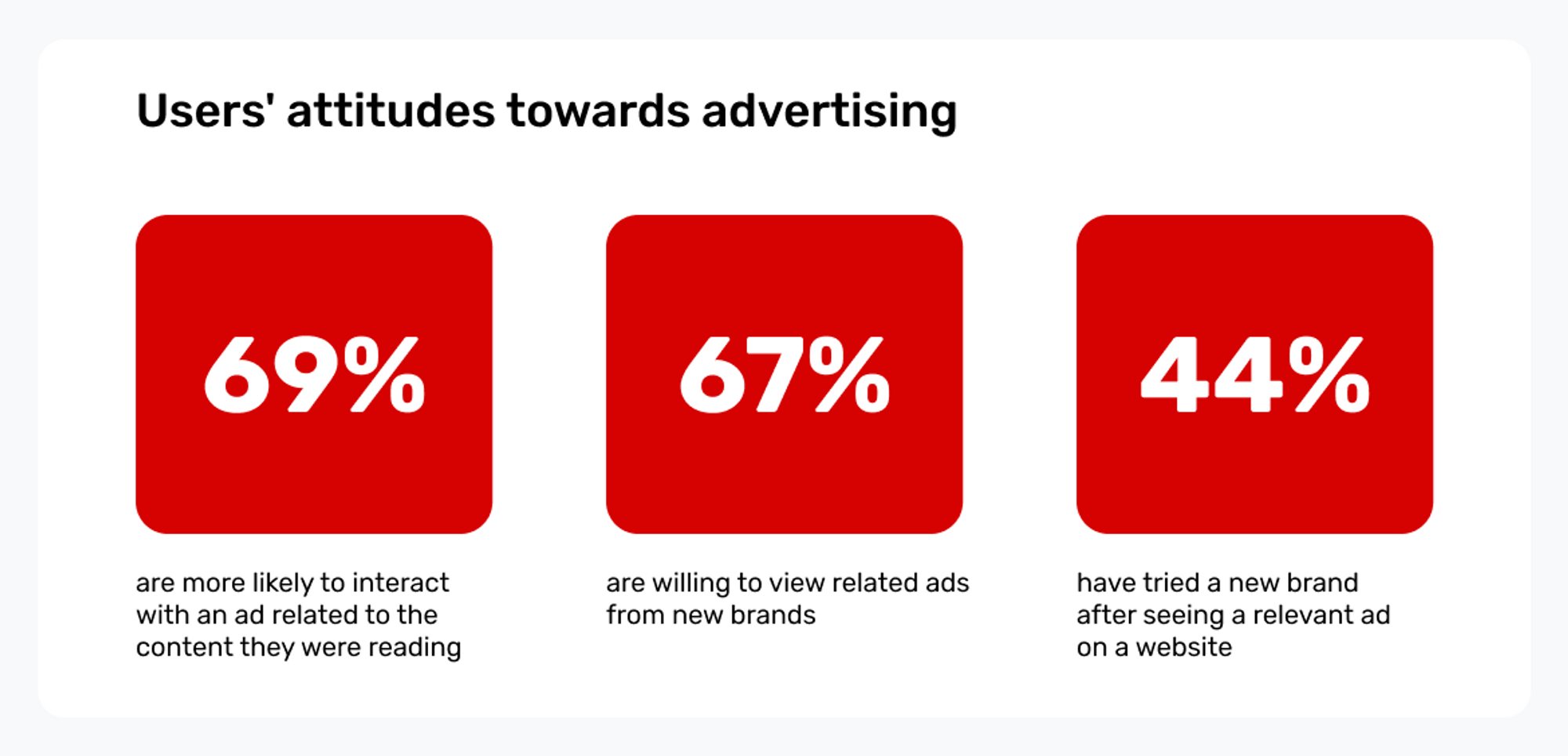 Users' attitudes towards advertising

69%

are more likely to interact with an ad related to the content they were reading

67%

are willing to view related ads from new brands

44%

have tried a new brand after seeing a relevant ad on a website